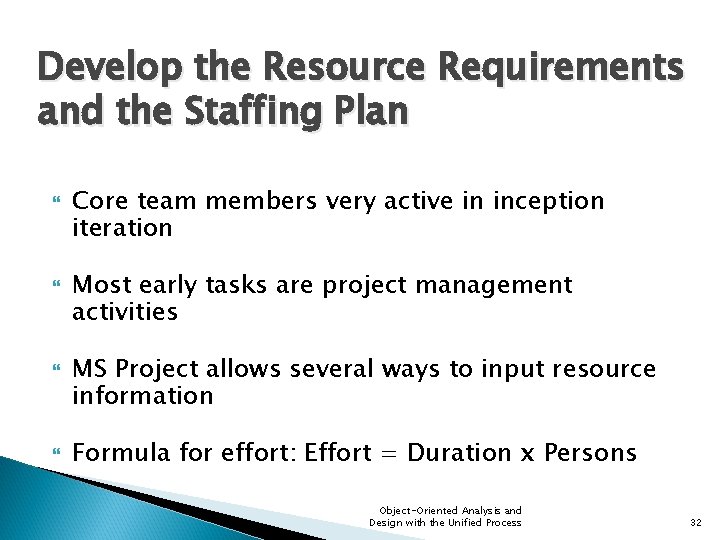 Develop the Resource Requirements and the Staffing Plan

Core team members very active in inception iteration

Most early tasks are project management activities

MS Project allows several ways to input resource information

Formula for effort: Effort = Duration x Persons

Object-Oriented Analysis and Design with the Unified Process

32